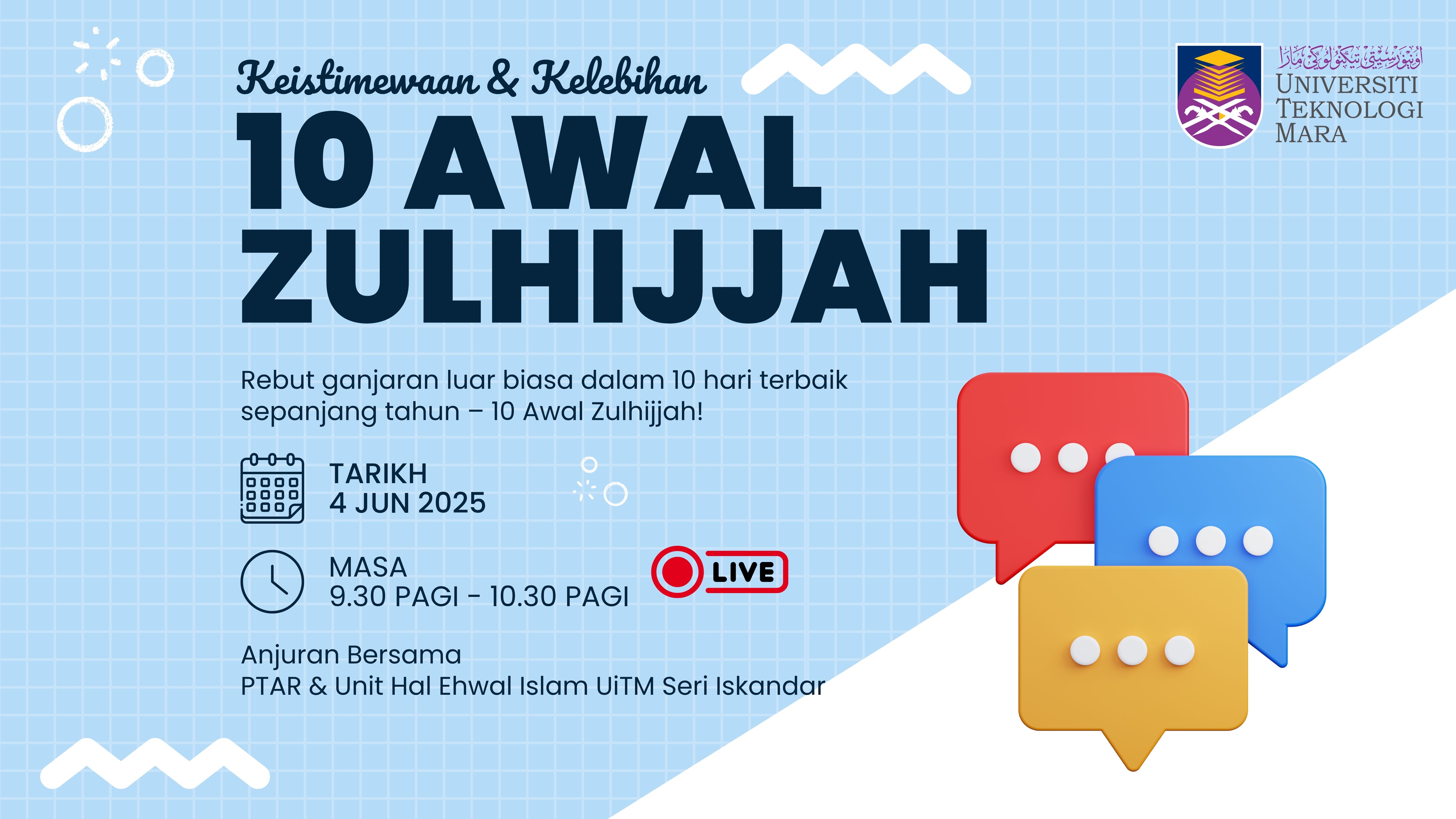 Keistimewaan & Kelebihan
10 AWAL ZULHIJJAH

اونيۏرسيتي تيكنولوݢي مارا
UNIVERSITI TEKNOLOGI MARA

Rebut ganjaran luar biasa dalam 10 hari terbaik sepanjang tahun – 10 Awal Zulhijjah!

TARIKH
4 JUN 2025

MASA
9.30 PAGI - 10.30 PAGI

LIVE

Anjuran Bersama
PTAR & Unit Hal Ehwal Islam UiTM Seri Iskandar